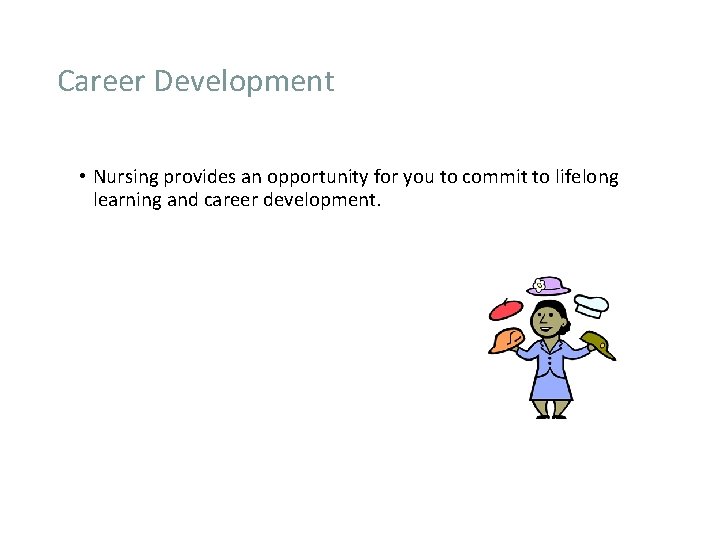 Career Development

• Nursing provides an opportunity for you to commit to lifelong learning and career development.